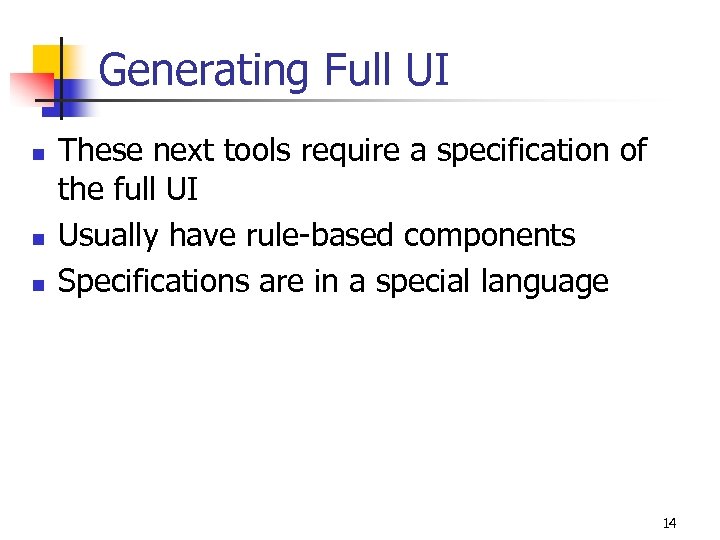 Generating Full UI

- These next tools require a specification of the full UI
- Usually have rule-based components
- Specifications are in a special language

14